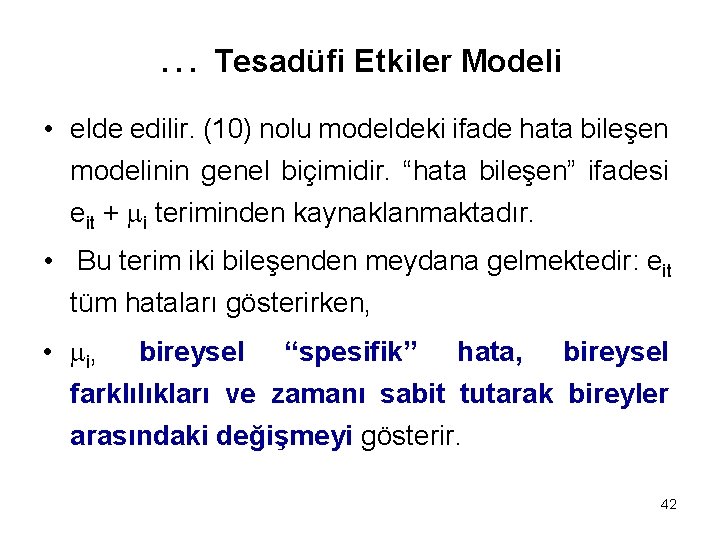 … Tesadüfi Etkiler Modeli

• elde edilir. (10) nolu modeldeki ifade hata bileşen modelinin genel biçimidir. “hata bileşen” ifadesi $e_{it} + \mu_i$ teriminden kaynaklanmaktadır.

• Bu terim iki bileşenden meydana gelmektedir: $e_{it}$ tüm hataları gösterirken,

• $\mu_i$, bireysel “spesifik” hata, bireysel farklılıkları ve zamanı sabit tutarak bireyler arasındaki değişmeyi gösterir.

42